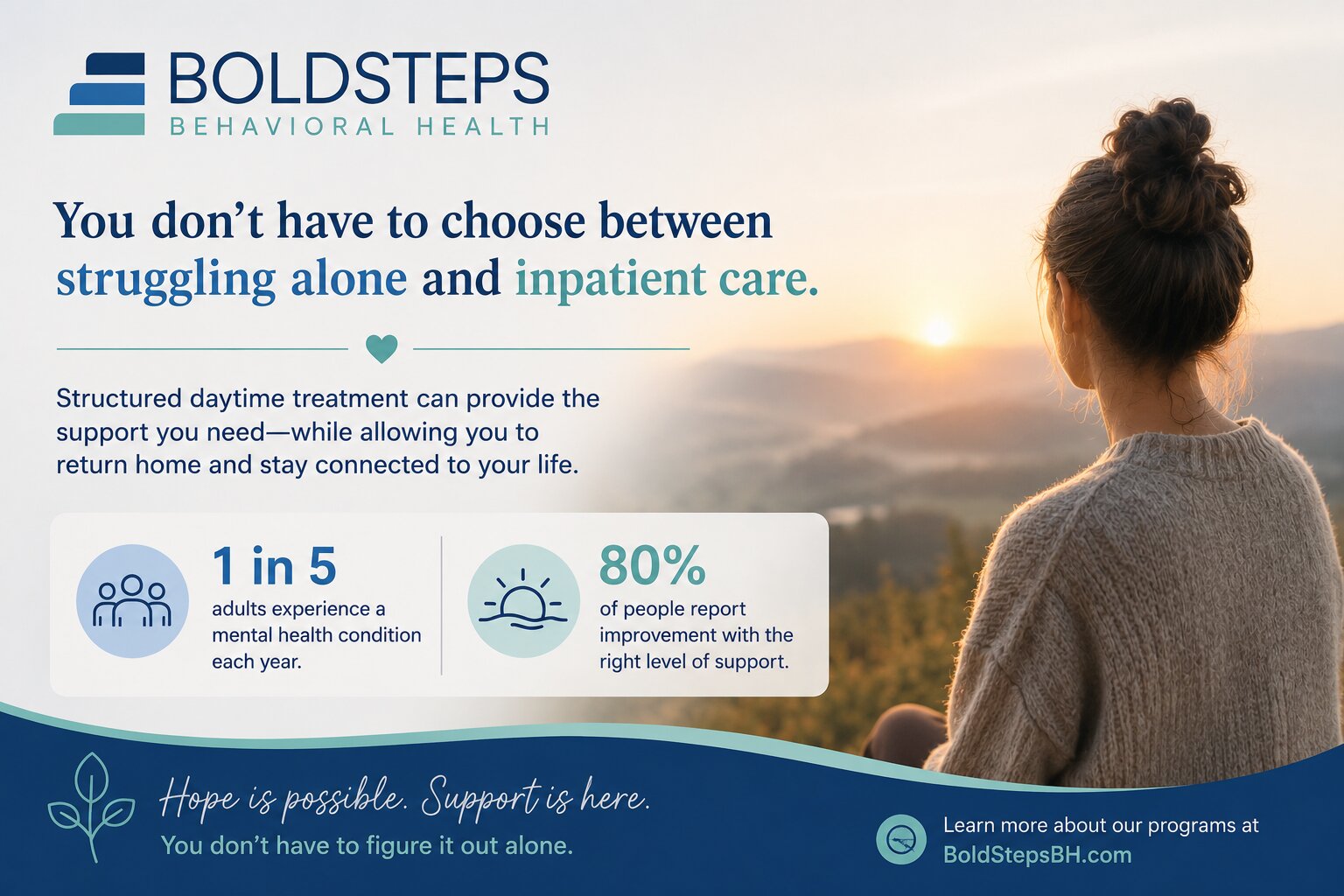 BOLDSTEPS
BEHAVIORAL HEALTH

You don't have to choose between struggling alone and inpatient care.

Structured daytime treatment can provide the support you need—while allowing you to return home and stay connected to your life.

1 in 5
adults experience a mental health condition each year.

80%
of people report improvement with the right level of support.

Hope is possible. Support is here.
You don't have to figure it out alone.

Learn more about our programs at
BoldStepsBH.com